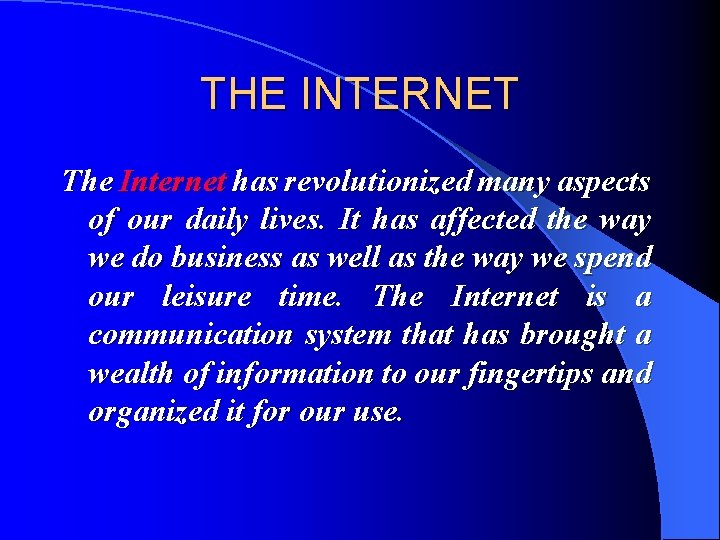 THE INTERNET

The Internet has revolutionized many aspects of our daily lives. It has affected the way we do business as well as the way we spend our leisure time. The Internet is a communication system that has brought a wealth of information to our fingertips and organized it for our use.